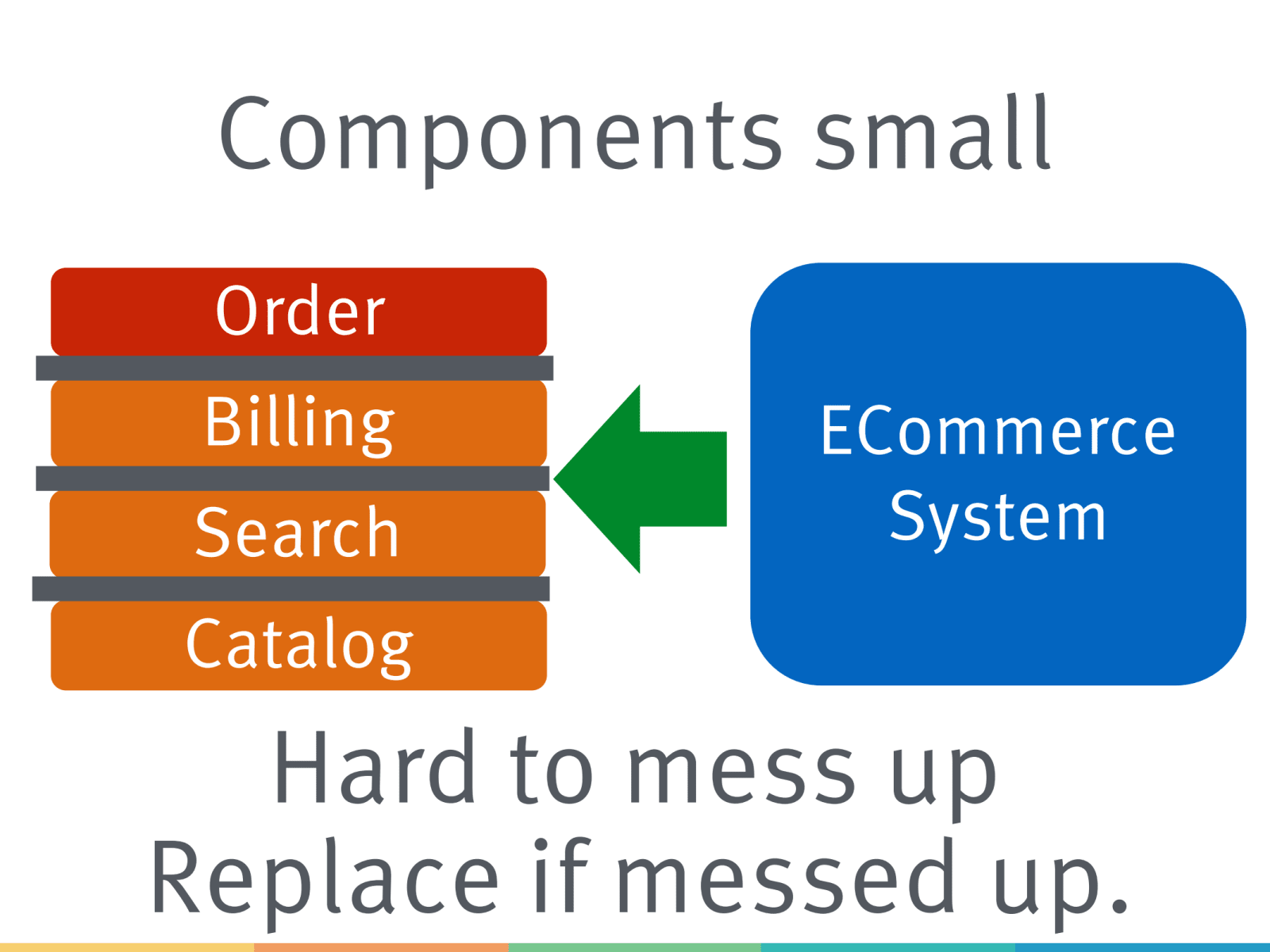 Components small

Order

Billing

Search

Catalog

ECommerce System

Hard to mess up
Replace if messed up.